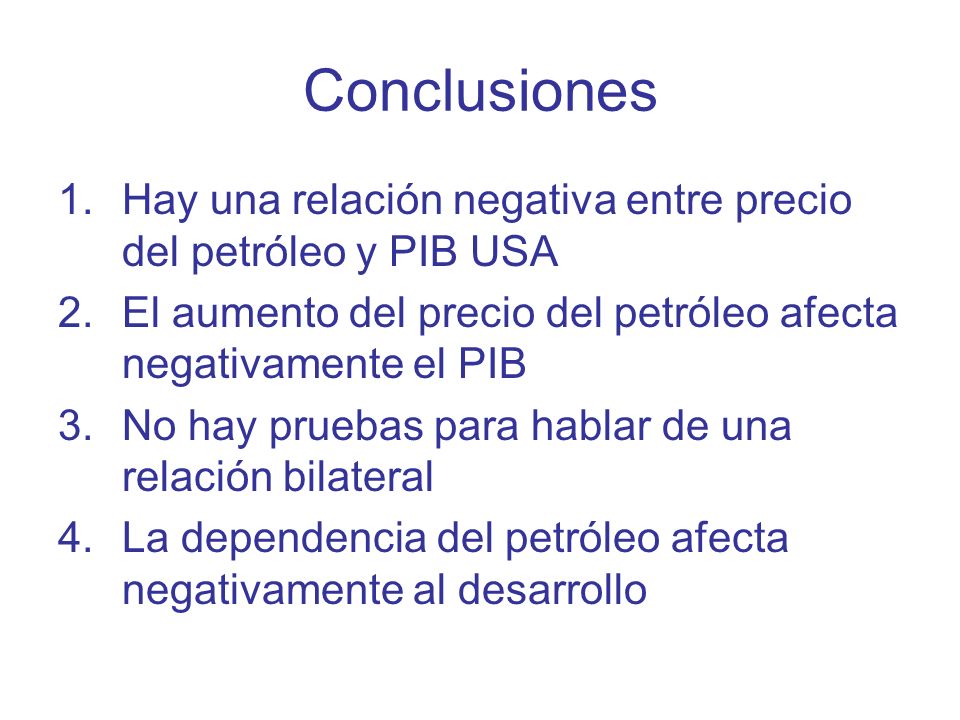 Conclusiones

1. Hay una relación negativa entre precio del petróleo y PIB USA
2. El aumento del precio del petróleo afecta negativamente el PIB
3. No hay pruebas para hablar de una relación bilateral
4. La dependencia del petróleo afecta negativamente al desarrollo